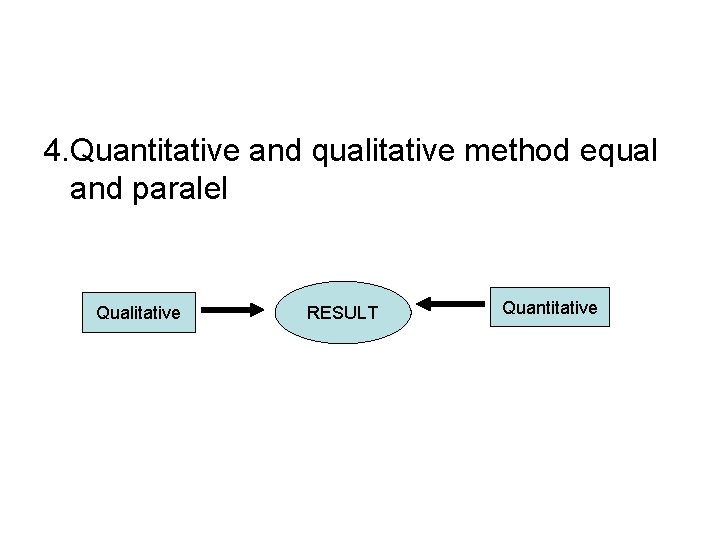 4.Quantitative and qualitative method equal and paralel

Qualitative

RESULT

Quantitative